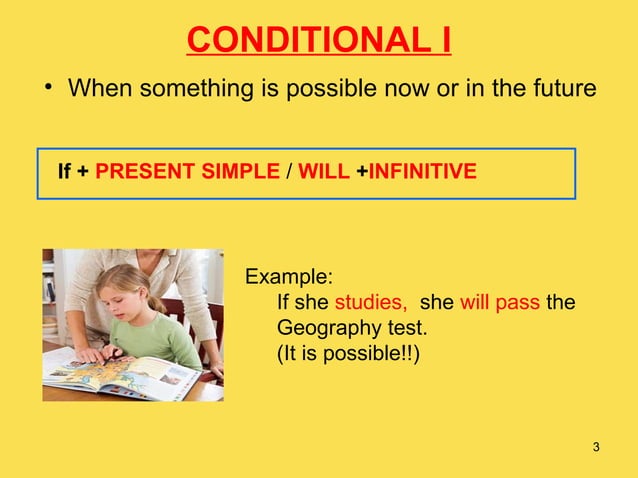 CONDITIONAL I

• When something is possible now or in the future

If + PRESENT SIMPLE / WILL +INFINITIVE

Example:
If she studies, she will pass the Geography test.
(It is possible!!)

3